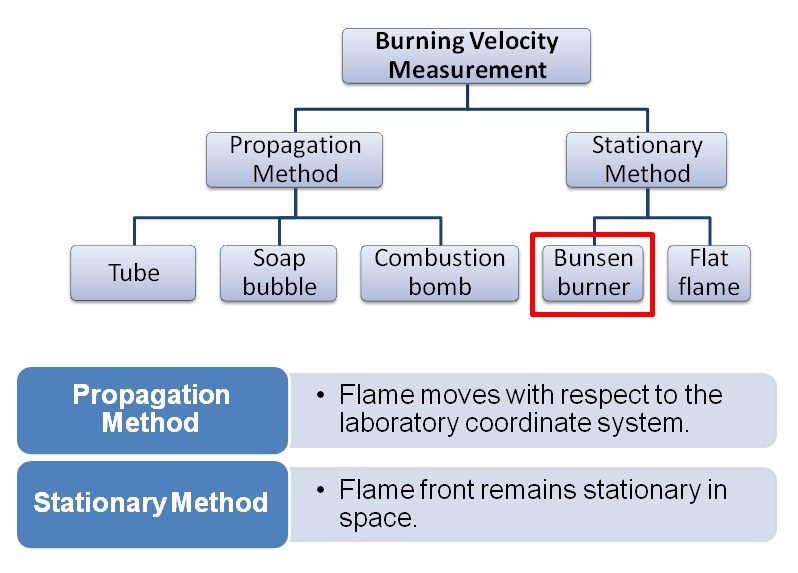 Burning Velocity Measurement

Propagation Method

Stationary Method

Tube

Soap bubble

Combustion bomb

Bunsen burner

Flat flame

Propagation Method

• Flame moves with respect to the laboratory coordinate system.

Stationary Method

• Flame front remains stationary in space.